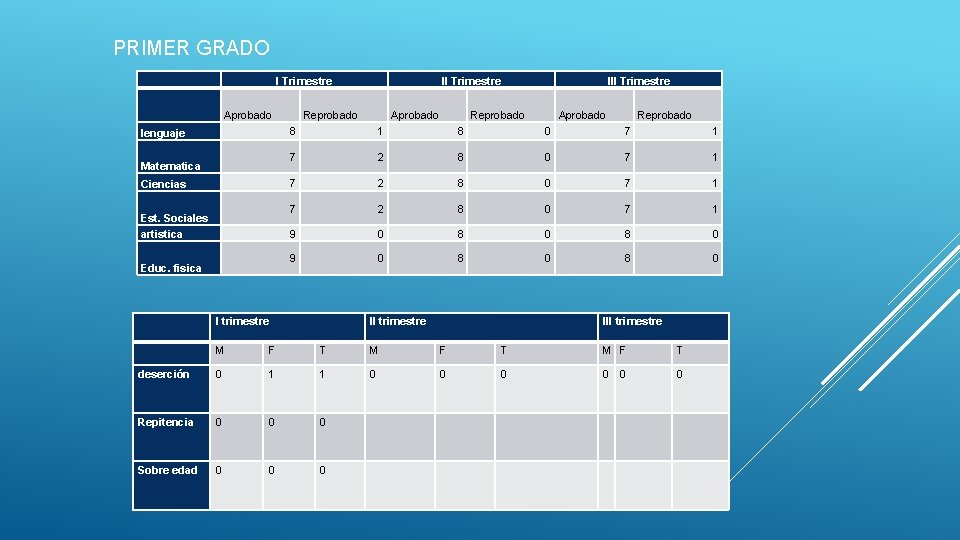 PRIMER GRADO

| | I Trimestre | | II Trimestre | | III Trimestre | |
|---|---|---|---|---|---|---|
| | Aprobado | Reprobado | Aprobado | Reprobado | Aprobado | Reprobado |
| lenguaje | 8 | 1 | 8 | 0 | 7 | 1 |
| Matematica | 7 | 2 | 8 | 0 | 7 | 1 |
| Ciencias | 7 | 2 | 8 | 0 | 7 | 1 |
| Est. Sociales | 7 | 2 | 8 | 0 | 7 | 1 |
| artistica | 9 | 0 | 8 | 0 | 8 | 0 |
| Educ. fisica | 9 | 0 | 8 | 0 | 8 | 0 |

| | I trimestre | | | II trimestre | | | III trimestre | | |
|---|---|---|---|---|---|---|---|---|---|
| | M | F | T | M | F | T | M | F | T |
| deserción | 0 | 1 | 1 | 0 | 0 | 0 | 0 | 0 | 0 |
| Repitencia | 0 | 0 | 0 | | | | | | |
| Sobre edad | 0 | 0 | 0 | | | | | | |